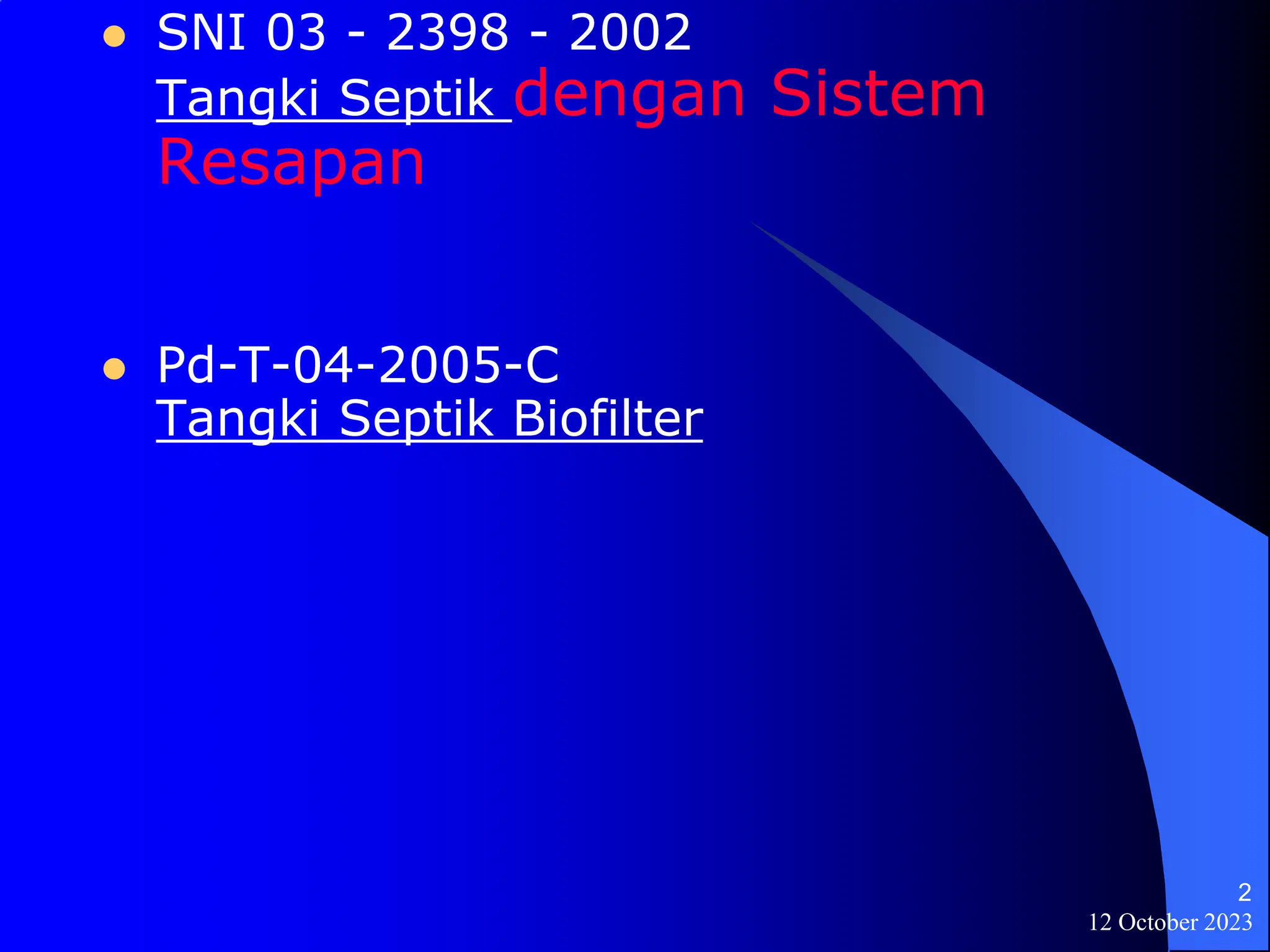 - SNI 03 - 2398 - 2002
Tangki Septik dengan Sistem Resapan

- Pd-T-04-2005-C
Tangki Septik Biofilter

2
12 October 2023